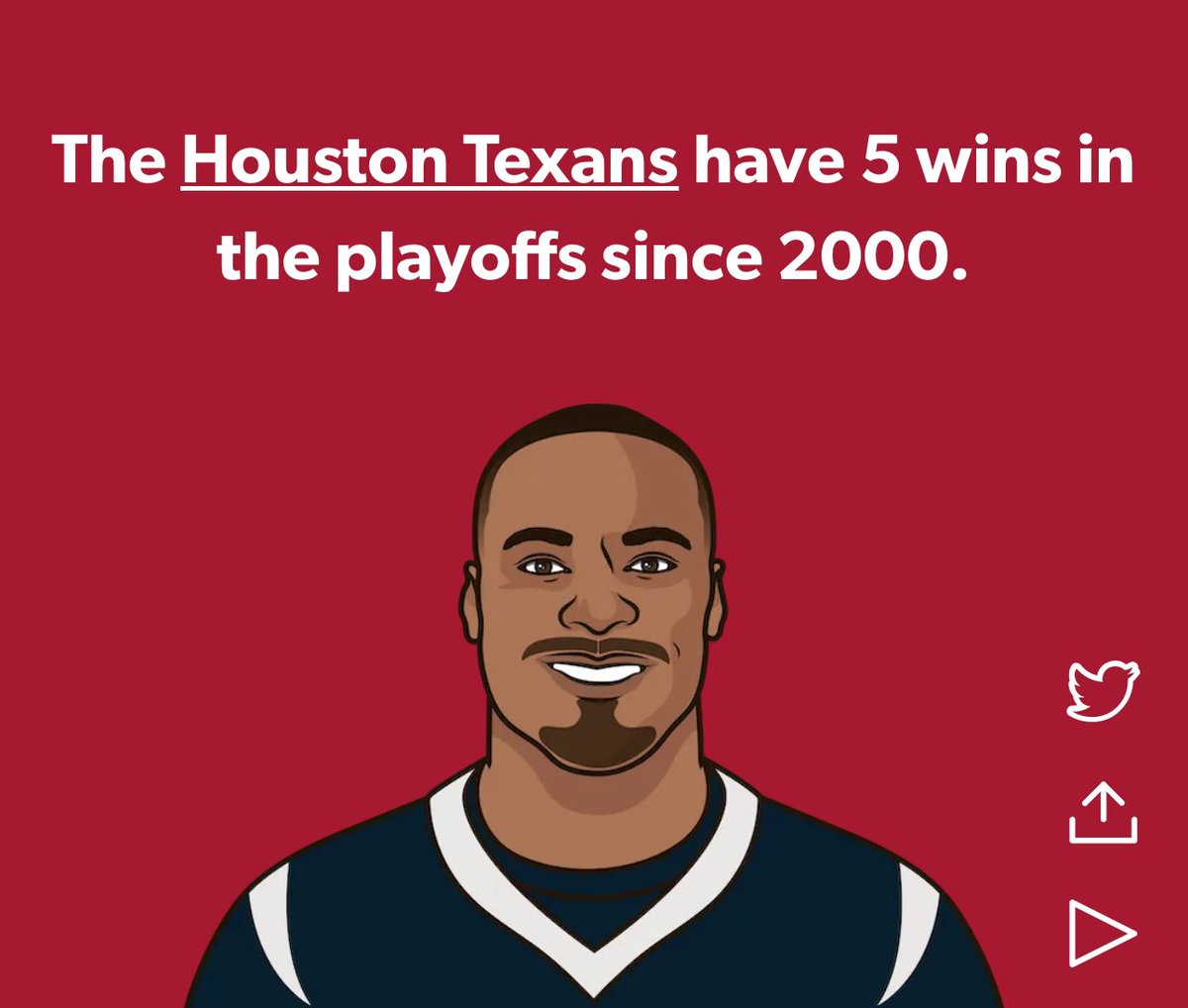 The Houston Texans have 5 wins in the playoffs since 2000.